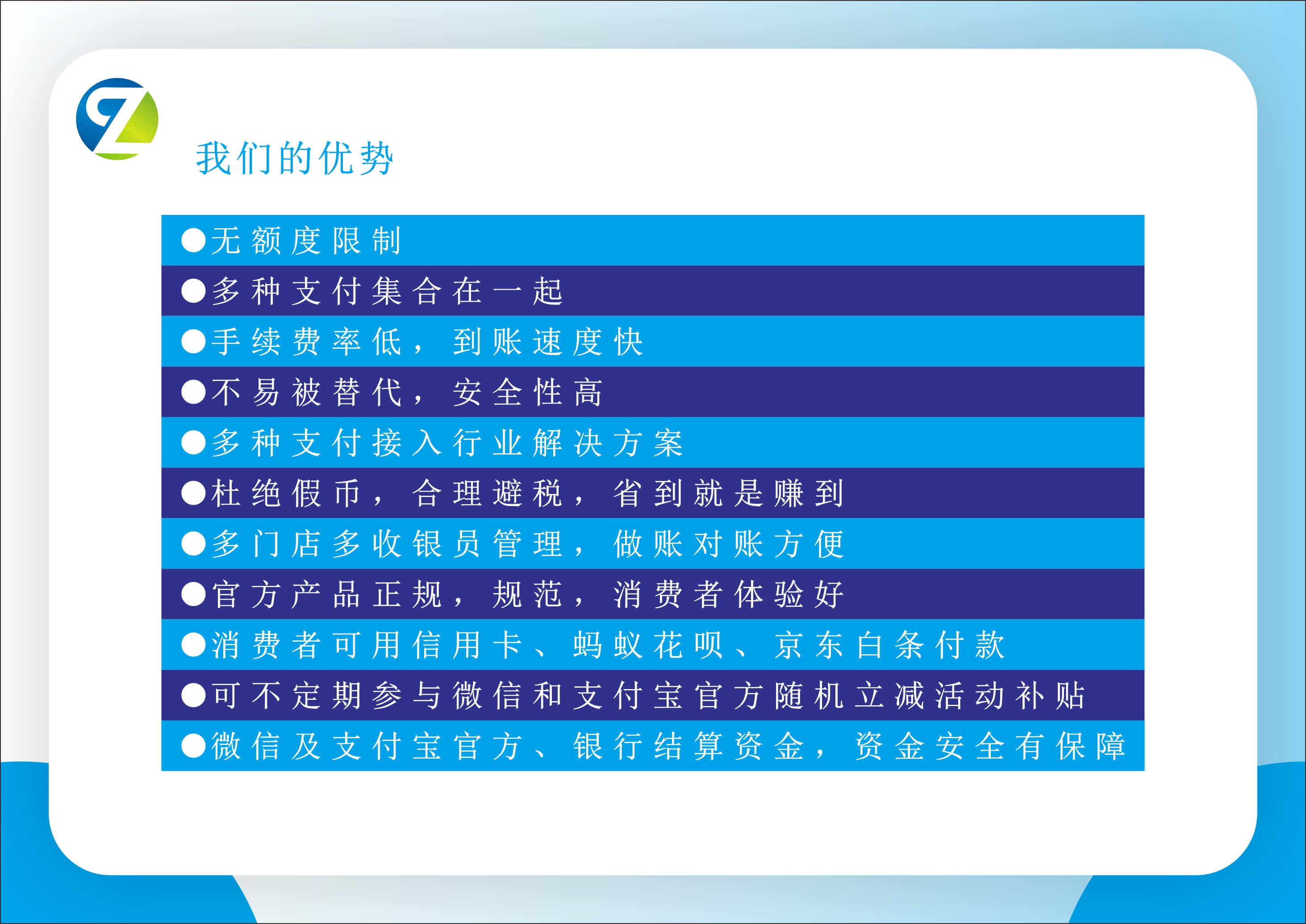 我们的优势

●无额度限制
●多种支付集合在一起
●手续费率低，到账速度快
●不易被替代，安全性高
●多种支付接入行业解决方案
●杜绝假币，合理避税，省到就是赚到
●多门店多收银员管理，做账对账方便
●官方产品正规，规范，消费者体验好
●消费者可用信用卡、蚂蚁花呗、京东白条付款
●可不定期参与微信和支付宝官方随机立减活动补贴
●微信及支付宝官方、银行结算资金，资金安全有保障